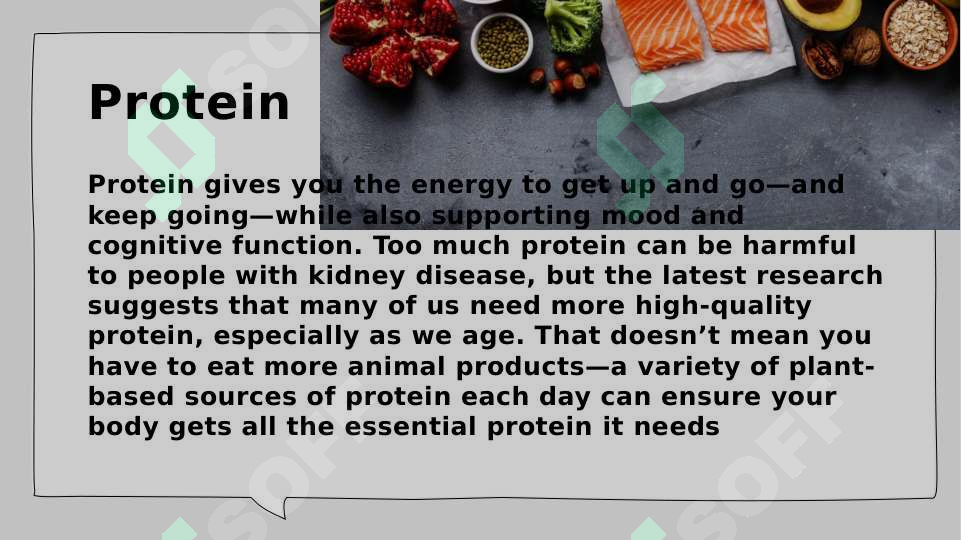 Protein

Protein gives you the energy to get up and go—and keep going—while also supporting mood and cognitive function. Too much protein can be harmful to people with kidney disease, but the latest research suggests that many of us need more high-quality protein, especially as we age. That doesn't mean you have to eat more animal products—a variety of plant-based sources of protein each day can ensure your body gets all the essential protein it needs